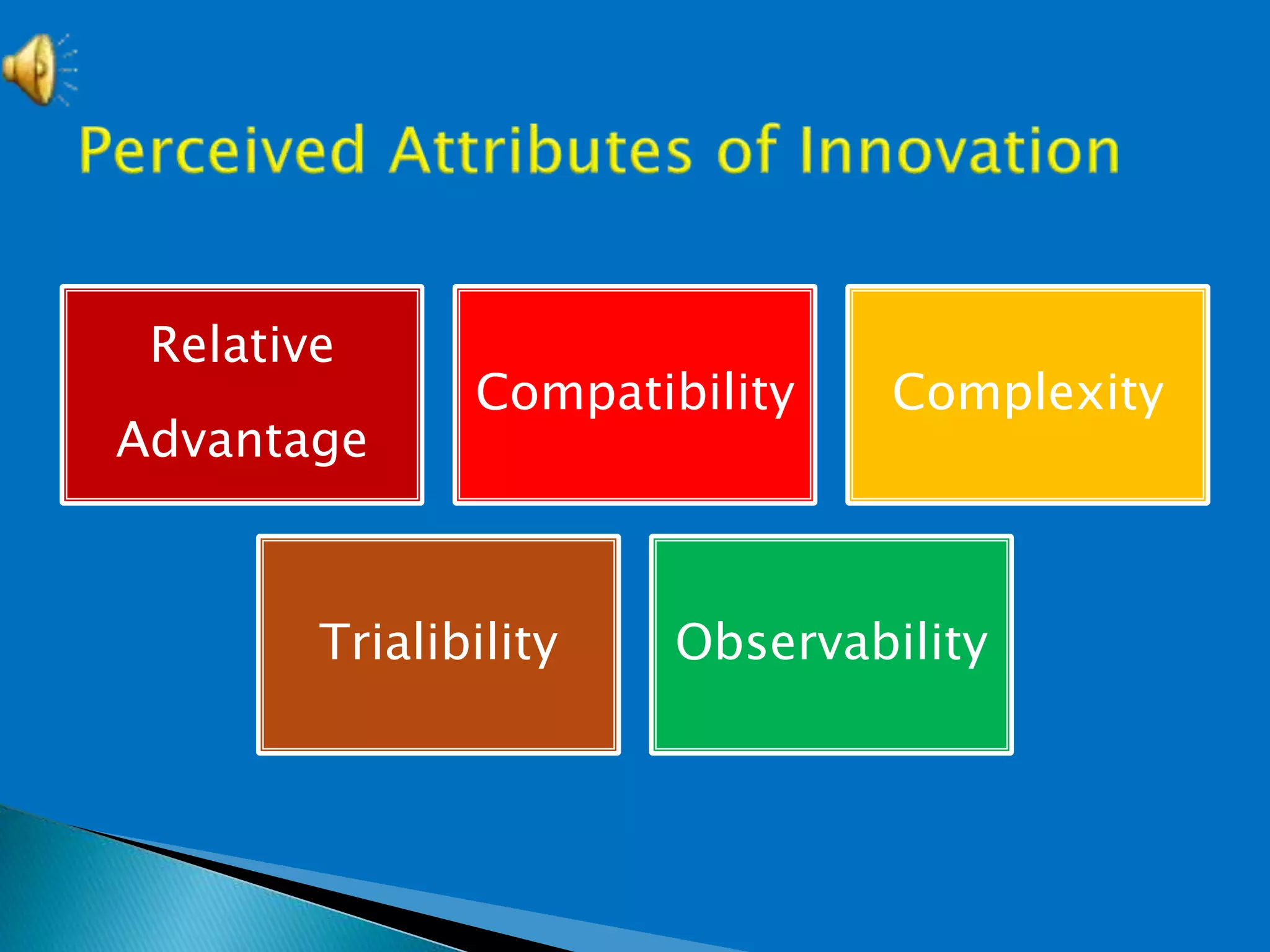 Perceived Attributes of Innovation

Relative Advantage

Compatibility

Complexity

Trialibility

Observability